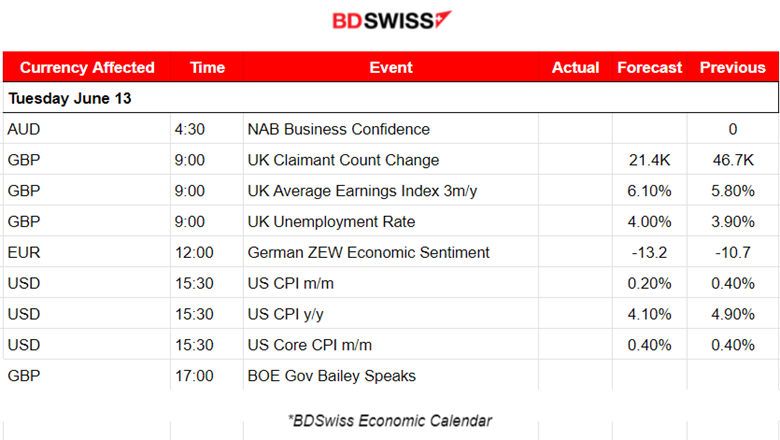 BDSWISS

| Currency Affected | Time | Event | Actual | Forecast | Previous |
|---|---|---|---|---|---|
| Tuesday June 13 | | | | | |
| AUD | 4:30 | NAB Business Confidence | | | 0 |
| GBP | 9:00 | UK Claimant Count Change | | 21.4K | 46.7K |
| GBP | 9:00 | UK Average Earnings Index 3m/y | | 6.10% | 5.80% |
| GBP | 9:00 | UK Unemployment Rate | | 4.00% | 3.90% |
| EUR | 12:00 | German ZEW Economic Sentiment | | -13.2 | -10.7 |
| USD | 15:30 | US CPI m/m | | 0.20% | 0.40% |
| USD | 15:30 | US CPI y/y | | 4.10% | 4.90% |
| USD | 15:30 | US Core CPI m/m | | 0.40% | 0.40% |
| GBP | 17:00 | BOE Gov Bailey Speaks | | | |

*BDSwiss Economic Calendar